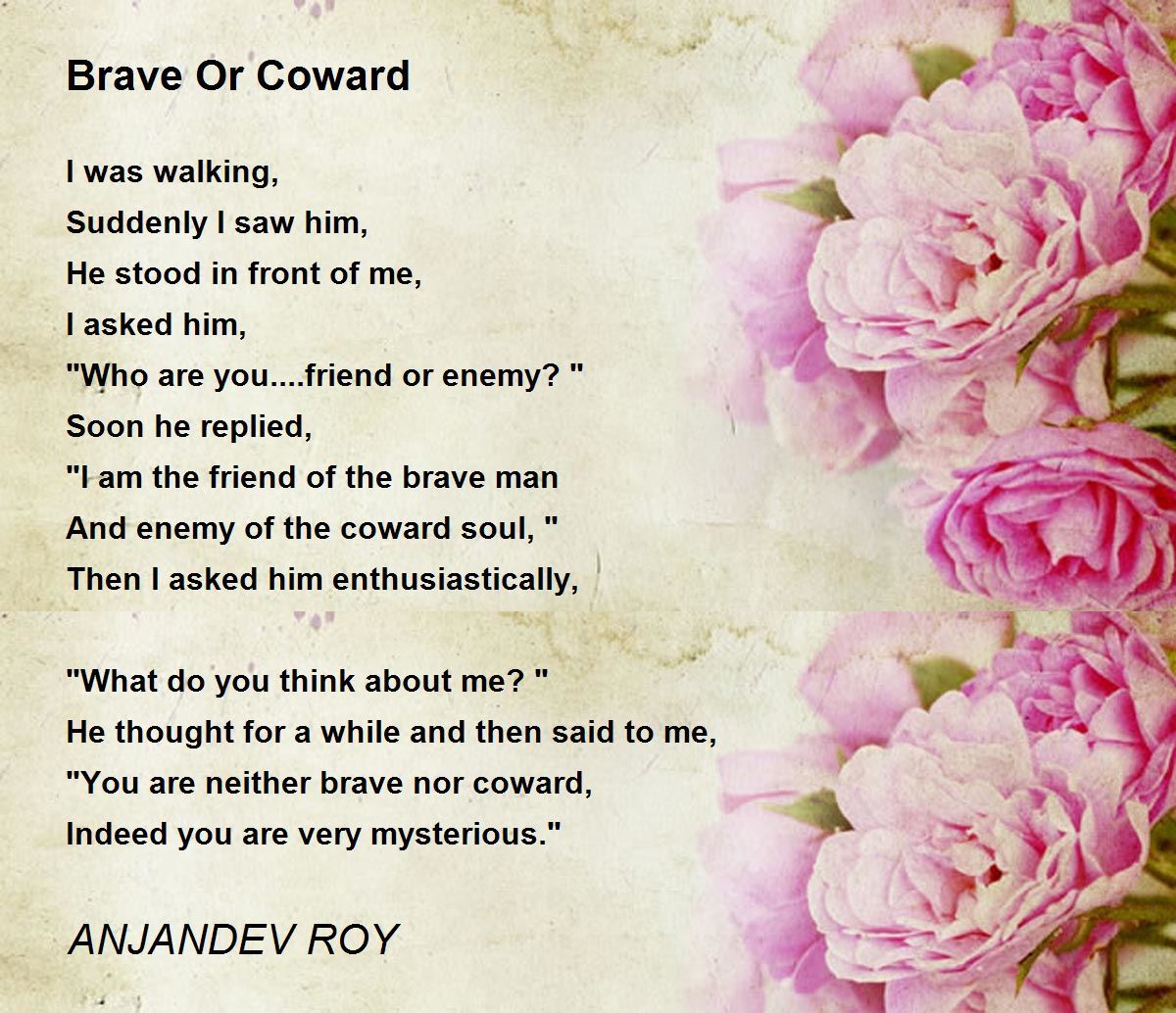 Brave Or Coward

I was walking,
Suddenly I saw him,
He stood in front of me,
I asked him,
"Who are you....friend or enemy? "
Soon he replied,
"I am the friend of the brave man
And enemy of the coward soul, "
Then I asked him enthusiastically,

"What do you think about me? "
He thought for a while and then said to me,
"You are neither brave nor coward,
Indeed you are very mysterious."

ANJANDEV ROY